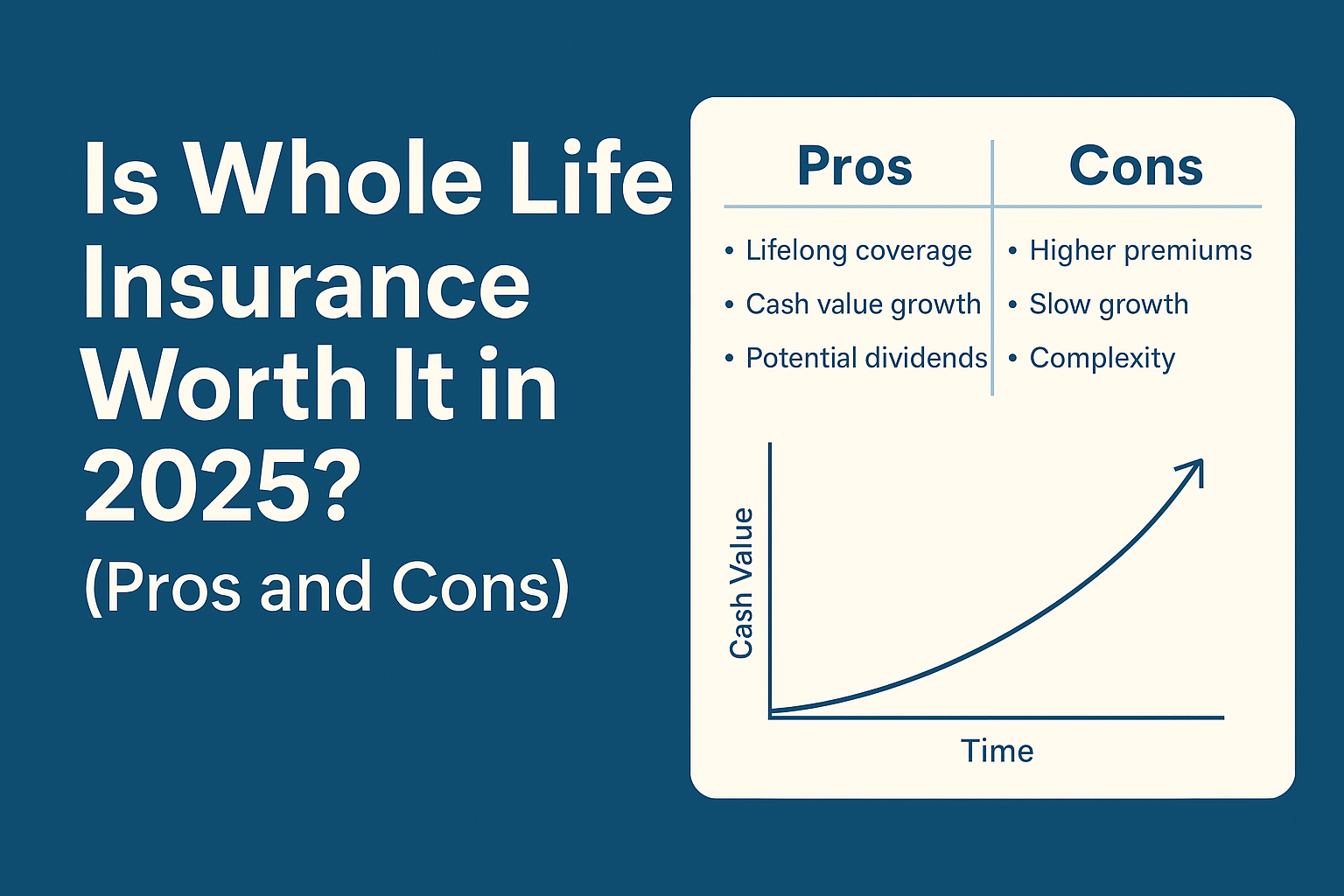 Is Whole Life Insurance Worth It in 2025?
(Pros and Cons)

| Pros | Cons |
|---|---|
| • Lifelong coverage | • Higher premiums |
| • Cash value growth | • Slow growth |
| • Potential dividends | • Complexity |

Cash Value

Time